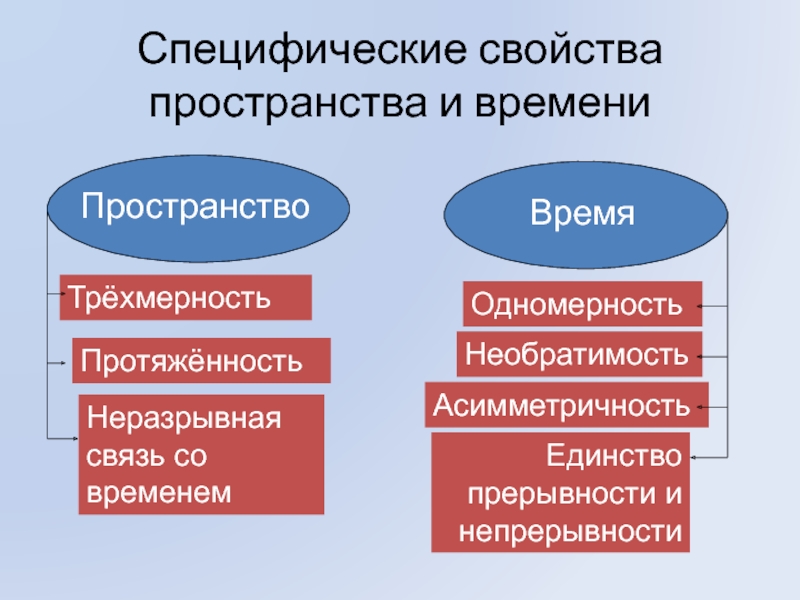 Специфические свойства пространства и времени

Пространство

Трёхмерность

Протяжённость

Неразрывная связь со временем

Время

Одномерность

Необратимость

Асимметричность

Единство прерывности и непрерывности